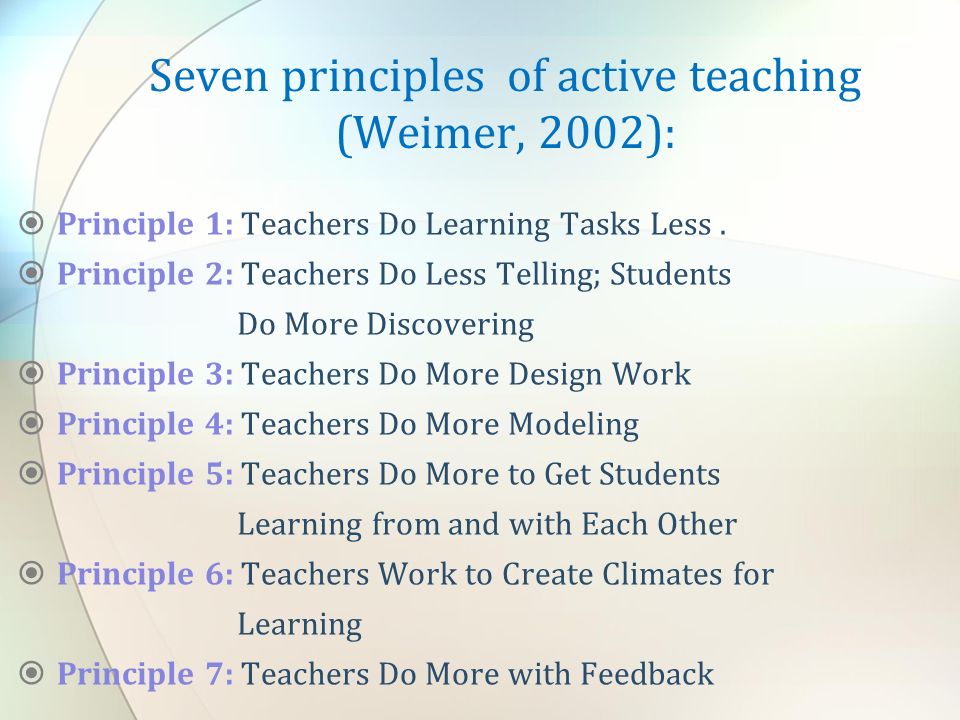 Seven principles of active teaching (Weimer, 2002):

Principle 1: Teachers Do Learning Tasks Less .
Principle 2: Teachers Do Less Telling; Students Do More Discovering
Principle 3: Teachers Do More Design Work
Principle 4: Teachers Do More Modeling
Principle 5: Teachers Do More to Get Students Learning from and with Each Other
Principle 6: Teachers Work to Create Climates for Learning
Principle 7: Teachers Do More with Feedback